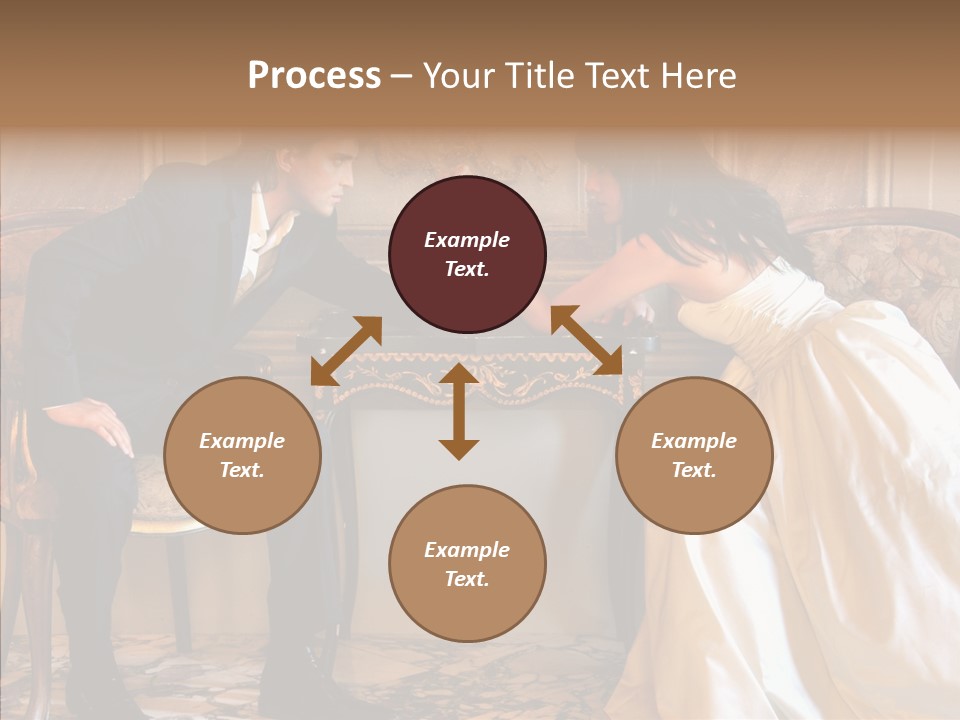 Process – Your Title Text Here

Example Text.

Example Text.

Example Text.

Example Text.